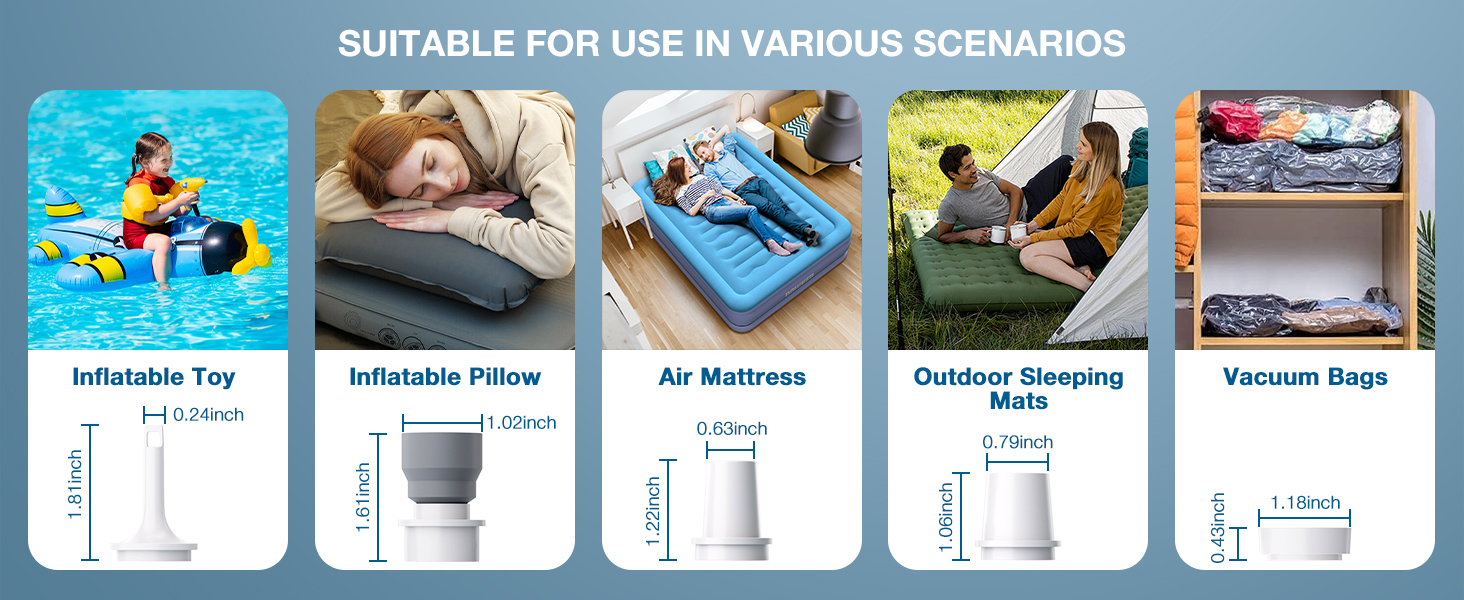 SUITABLE FOR USE IN VARIOUS SCENARIOS

Inflatable Toy

0.24inch

1.81inch

Inflatable Pillow

1.02inch

1.61inch

Air Mattress

0.63inch

1.22inch

Outdoor Sleeping Mats

0.79inch

1.06inch

Vacuum Bags

1.18inch

0.43inch